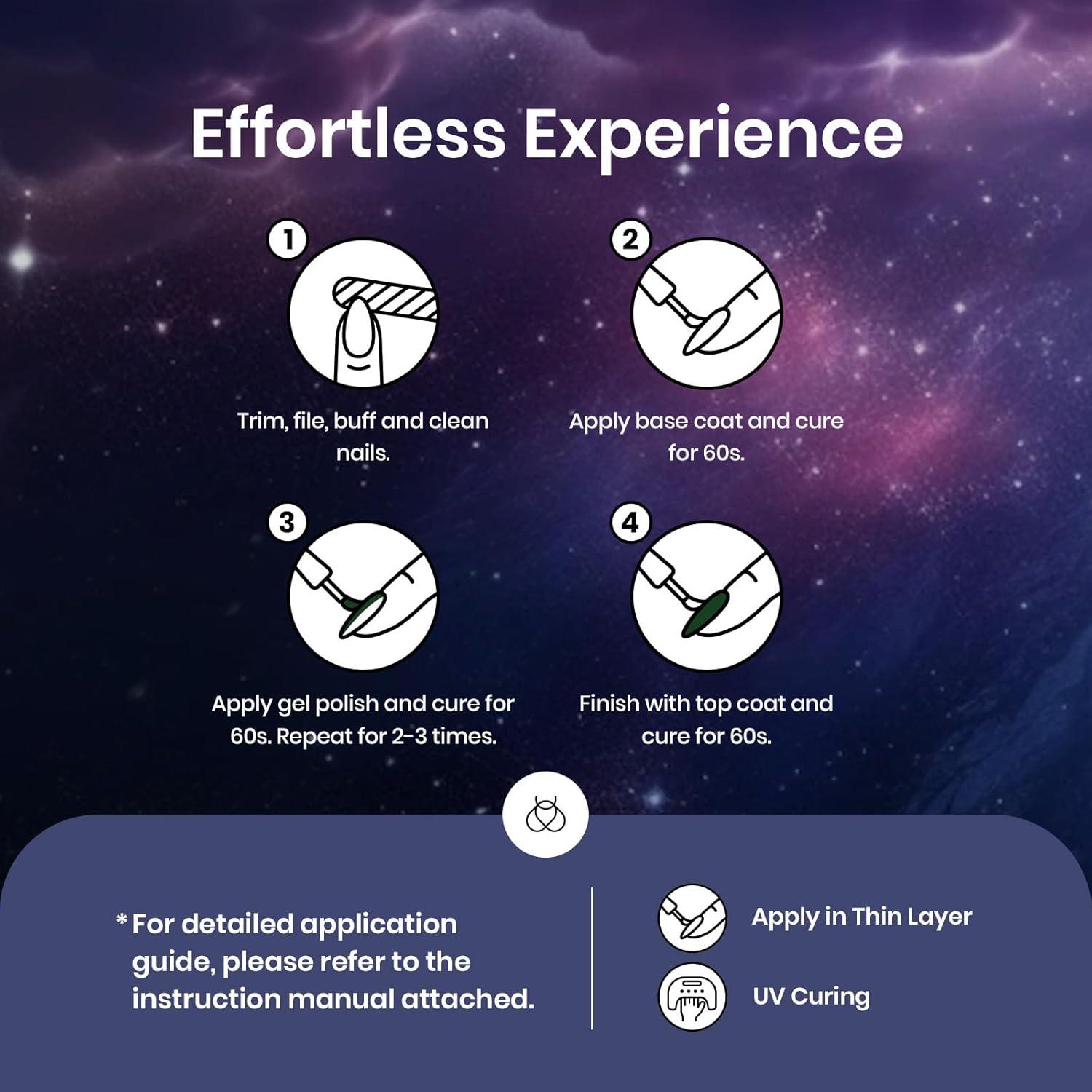 Effortless Experience

1

Trim, file, buff and clean nails.

2

Apply base coat and cure for 60s.

3

Apply gel polish and cure for 60s. Repeat for 2-3 times.

4

Finish with top coat and cure for 60s.

* For detailed application guide, please refer to the instruction manual attached.

Apply in Thin Layer

UV Curing